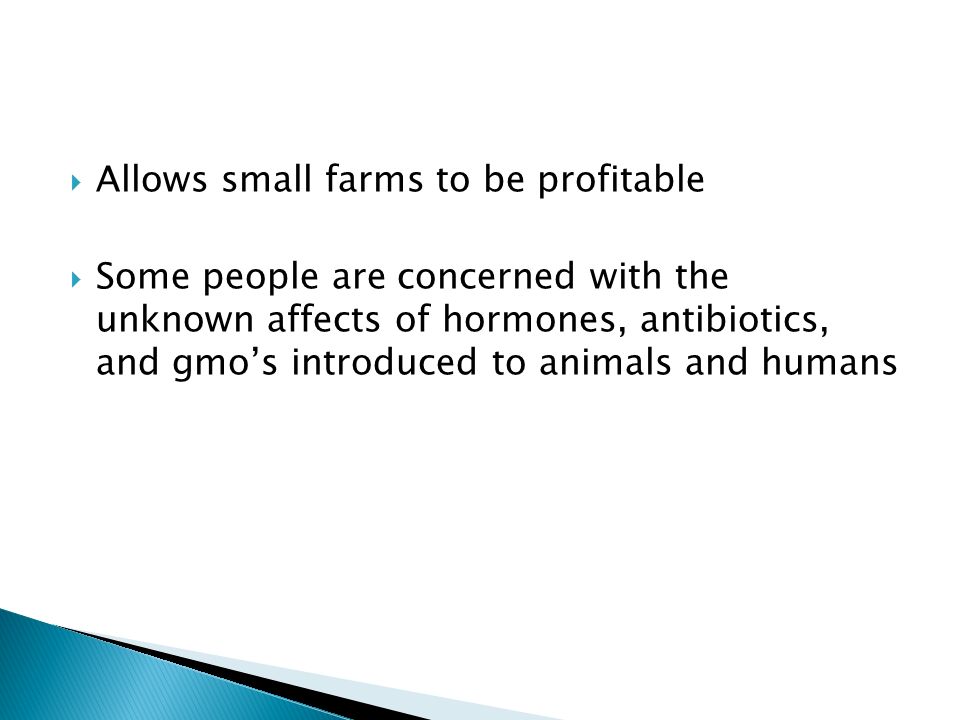 Allows small farms to be profitable

Some people are concerned with the unknown affects of hormones, antibiotics, and gmo’s introduced to animals and humans